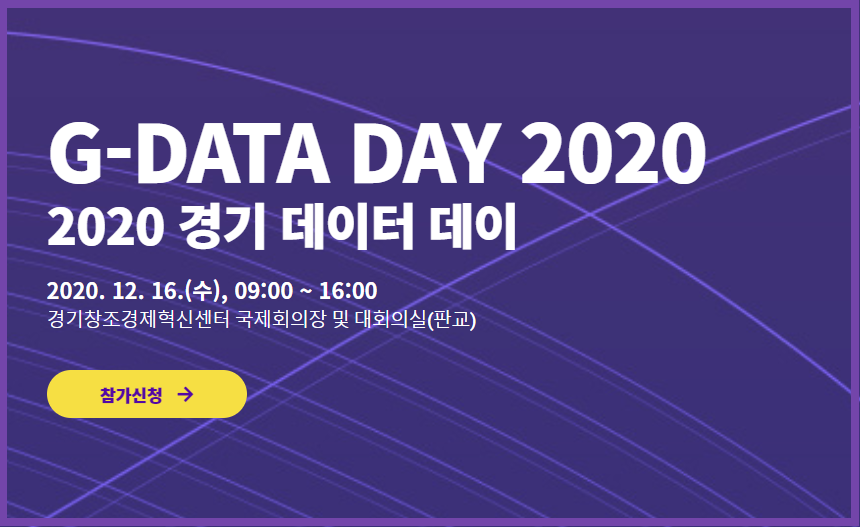 G-DATA DAY 2020
2020 경기 데이터 데이

2020. 12. 16.(수), 09:00 ~ 16:00
경기창조경제혁신센터 국제회의장 및 대회의실(판교)

참가신청 →